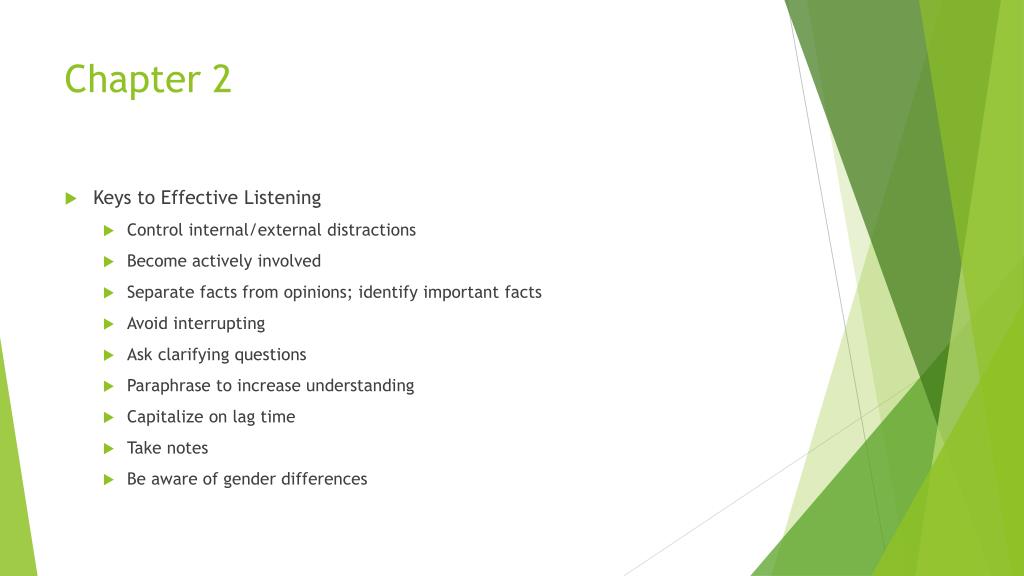 Chapter 2

Keys to Effective Listening

Control internal/external distractions

Become actively involved

Separate facts from opinions; identify important facts

Avoid interrupting

Ask clarifying questions

Paraphrase to increase understanding

Capitalize on lag time

Take notes

Be aware of gender differences